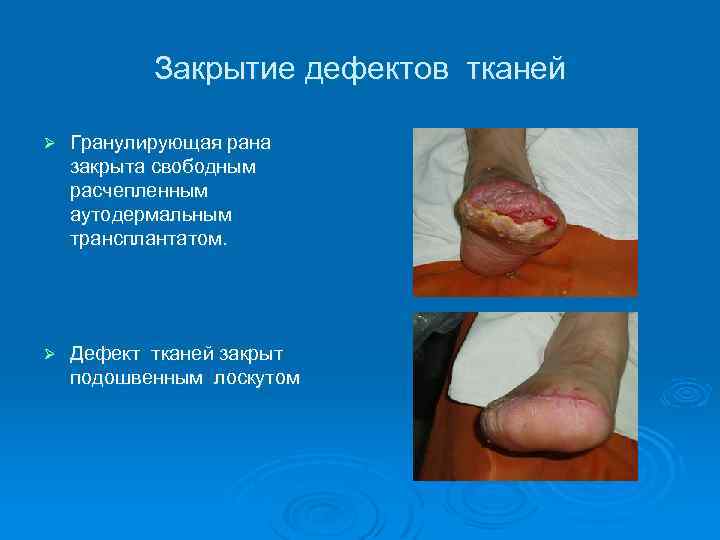 Закрытие дефектов тканей

➢ Гранулирующая рана закрыта свободным расчепленным аутодермальным трансплантатом.

➢ Дефект тканей закрыт подошвенным лоскутом